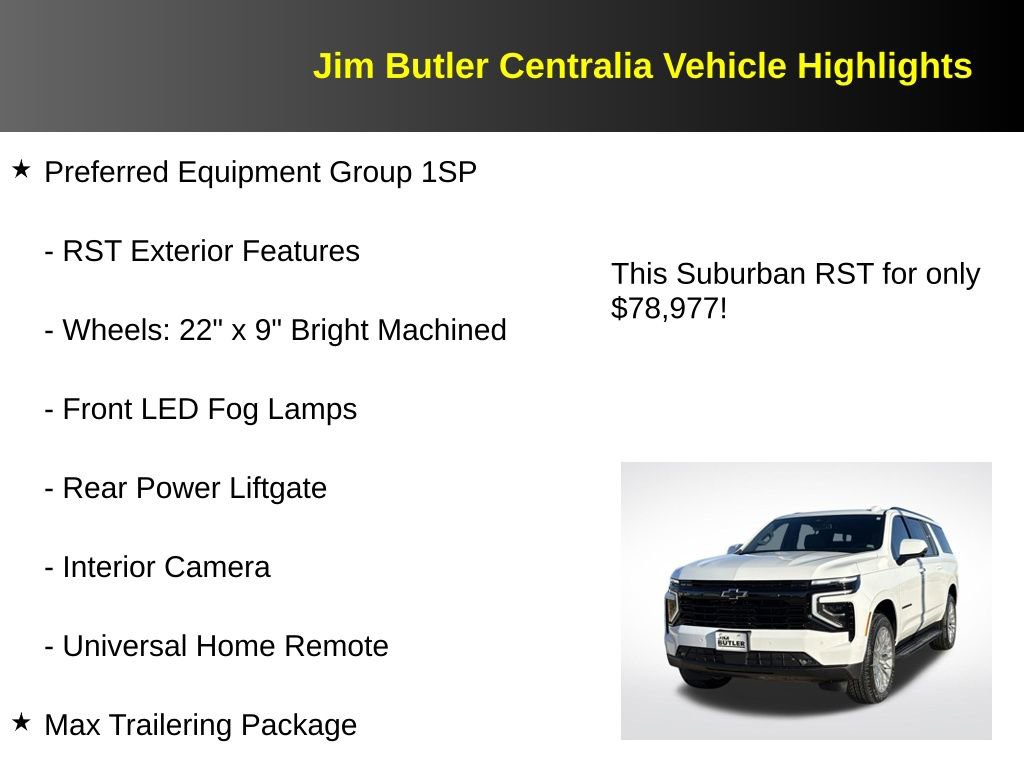 Jim Butler Centralia Vehicle Highlights

★ Preferred Equipment Group 1SP

- RST Exterior Features

- Wheels: 22" x 9" Bright Machined

- Front LED Fog Lamps

- Rear Power Liftgate

- Interior Camera

- Universal Home Remote

★ Max Trailering Package

This Suburban RST for only $78,977!

JIM BUTLER